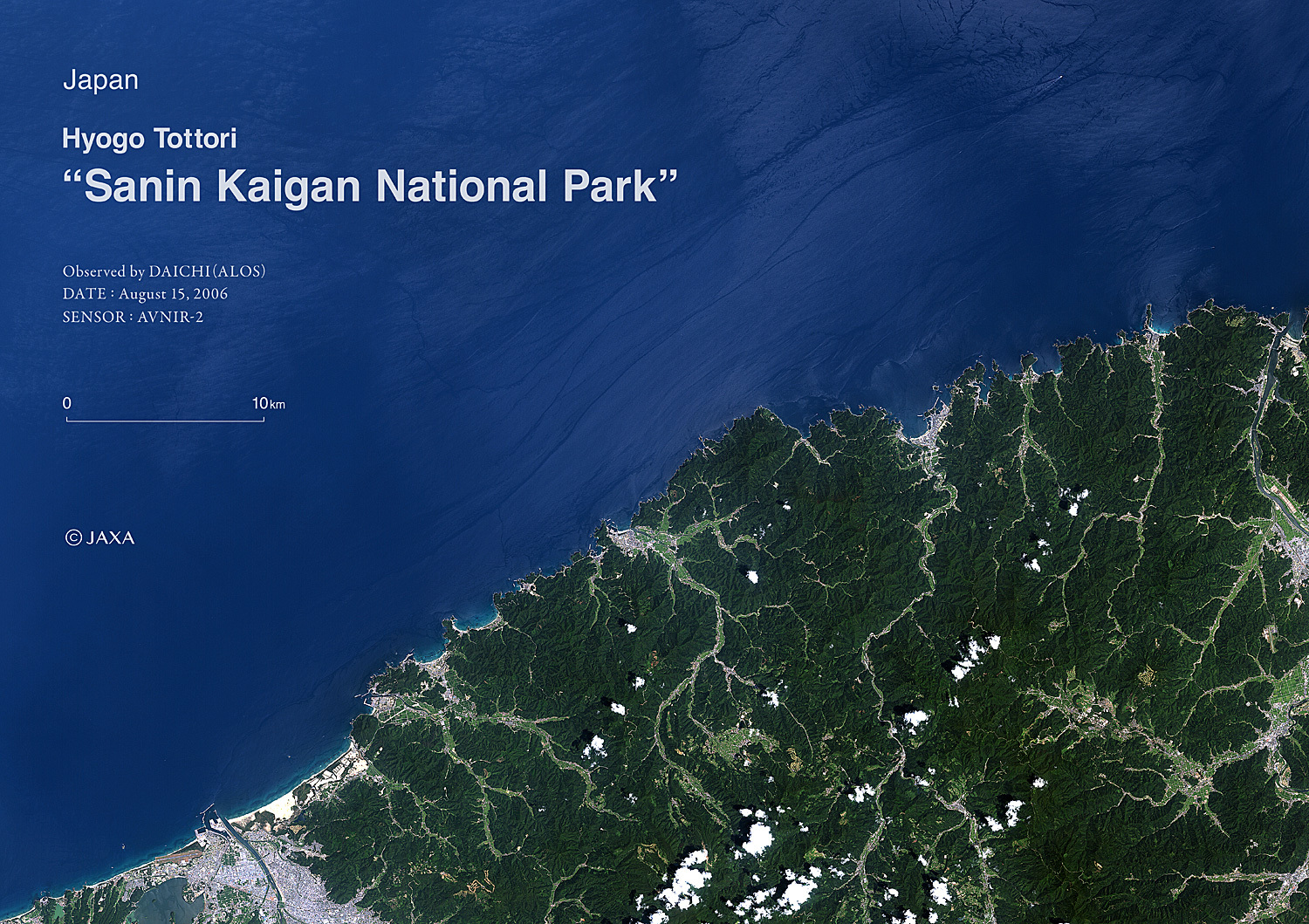 Japan

Hyogo Tottori
“Sanin Kaigan National Park”

Observed by DAICHI (ALOS)
DATE : August 15, 2006
SENSOR : AVNIR-2

0 10km

© JAXA